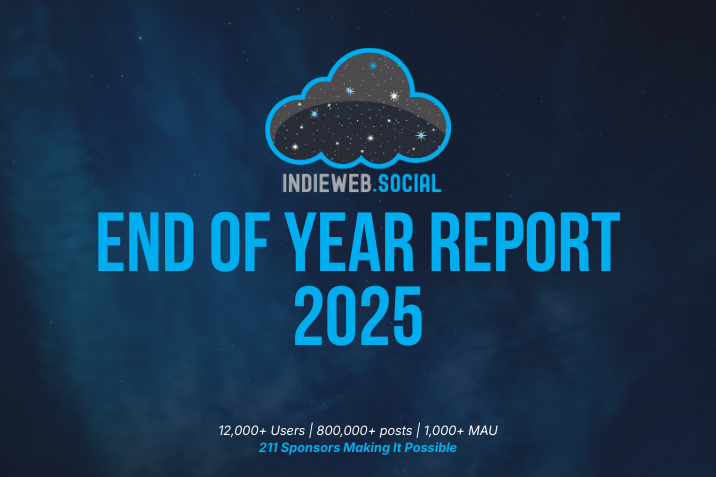 INDIEWEB.SOCIAL

END OF YEAR REPORT 2025

12,000+ Users | 800,000+ posts | 1,000+ MAU
211 Sponsors Making It Possible